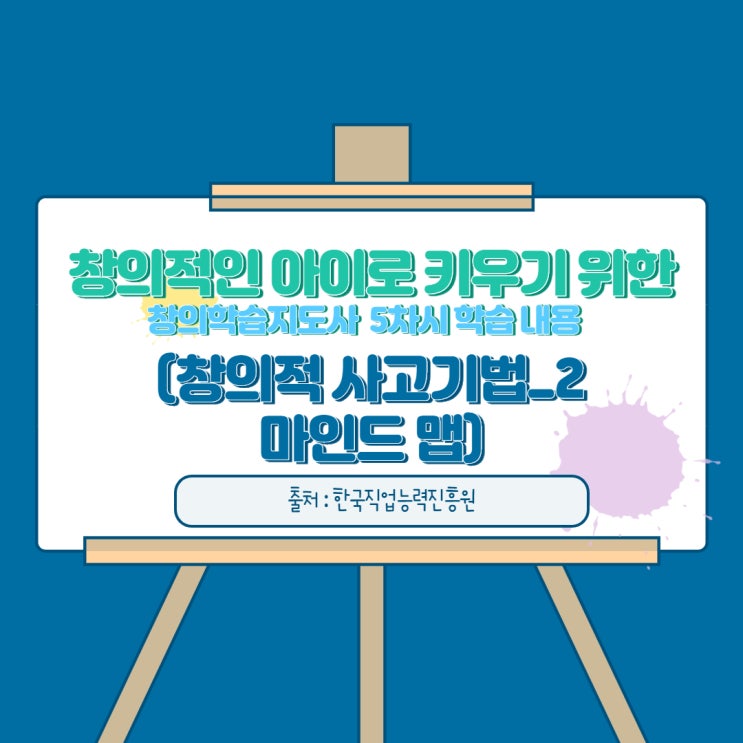 창의적인 아이로 키우기 위한
창의학습지도사 5차시 학습 내용

(창의적 사고기법_2
마인드 맵)

출처 : 한국직업능력진흥원